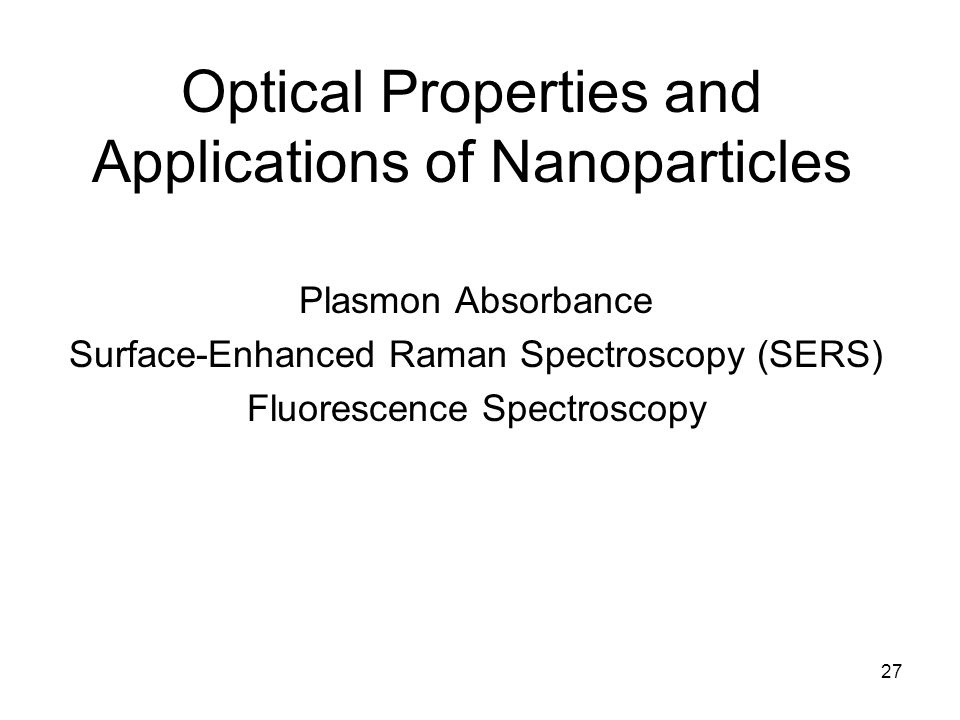 Optical Properties and Applications of Nanoparticles

Plasmon Absorbance
Surface-Enhanced Raman Spectroscopy (SERS)
Fluorescence Spectroscopy

27